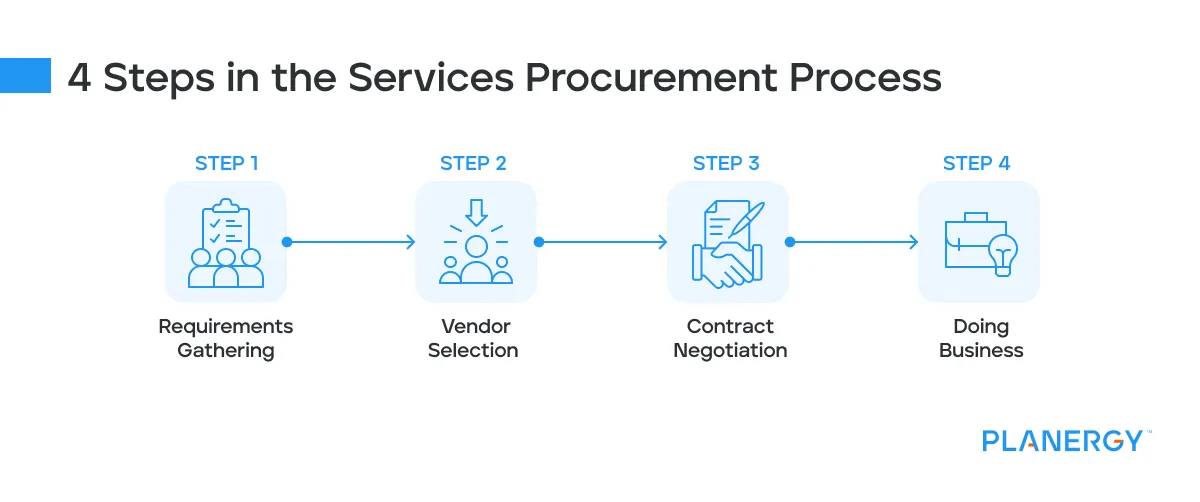 4 Steps in the Services Procurement Process

STEP 1

Requirements Gathering

STEP 2

Vendor Selection

STEP 3

Contract Negotiation

STEP 4

Doing Business

PLANERGY™